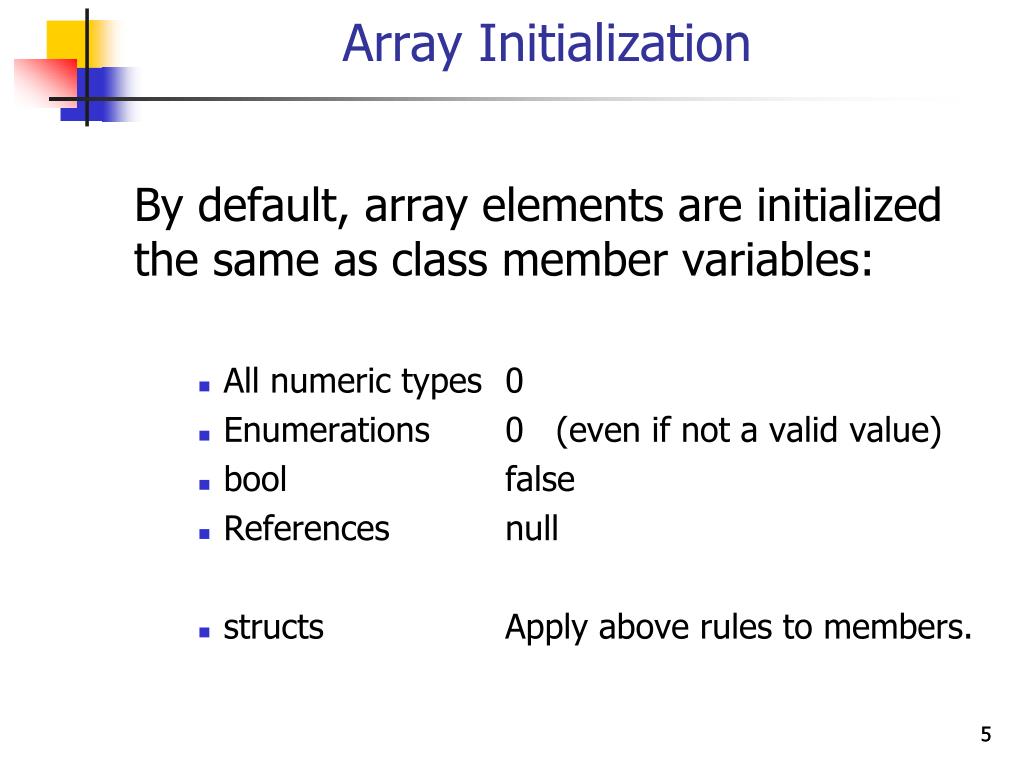 Array Initialization

By default, array elements are initialized the same as class member variables:

- All numeric types 0
- Enumerations 0 (even if not a valid value)
- bool false
- References null

- structs Apply above rules to members.

5